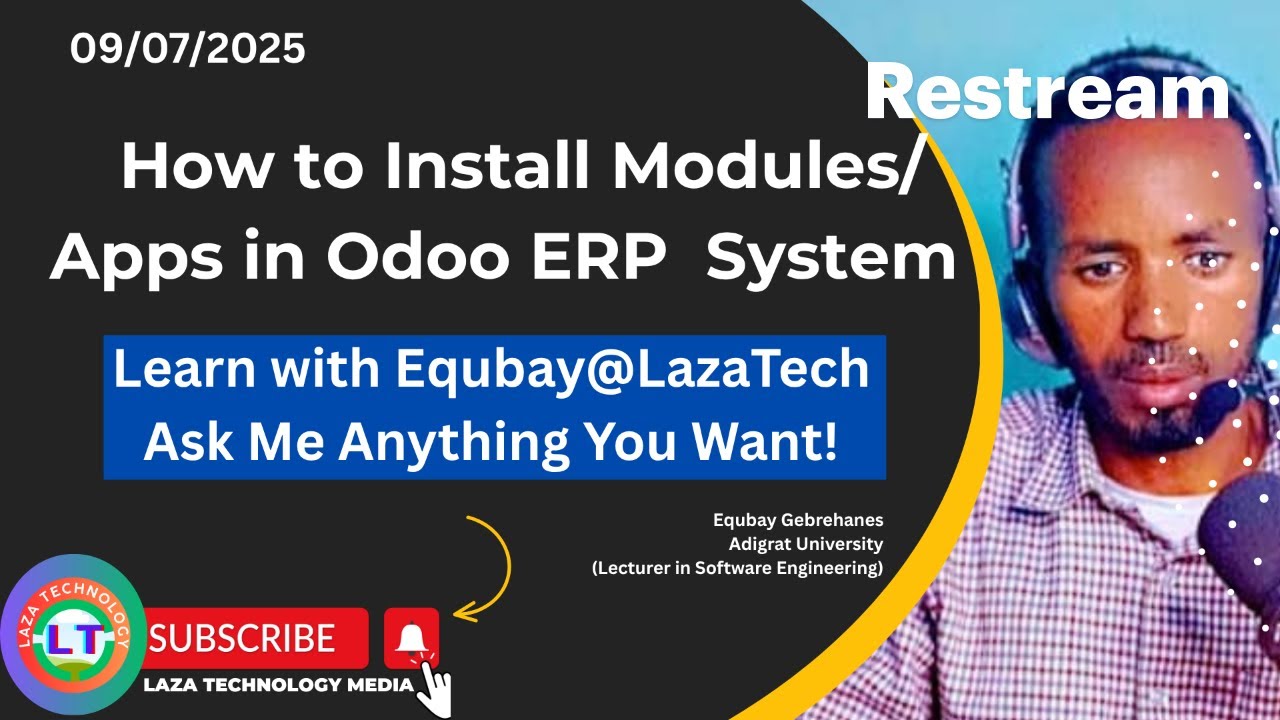 09/07/2025

Restream

How to Install Modules/ Apps in Odoo ERP System

Learn with Equbay@LazaTech
Ask Me Anything You Want!

Equbay Gebrehanes
Adigrat University
(Lecturer in Software Engineering)

LAZA TECHNOLOGY
LT

SUBSCRIBE

LAZA TECHNOLOGY MEDIA